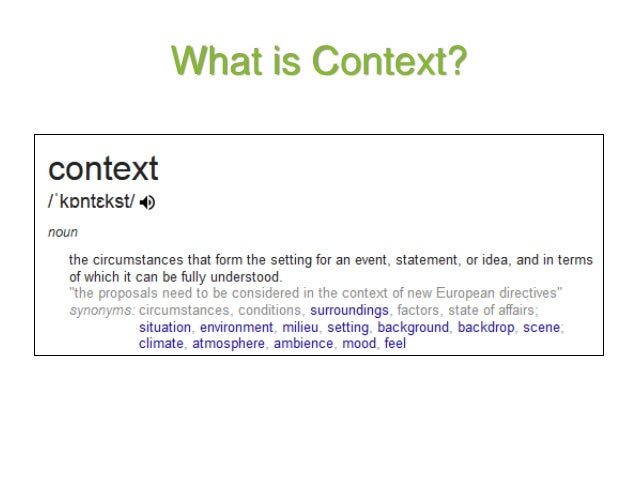 What is Context?

context
/ˈkɒntɛkst/

noun

the circumstances that form the setting for an event, statement, or idea, and in terms of which it can be fully understood.
"the proposals need to be considered in the context of new European directives"
synonyms: circumstances, conditions, surroundings, factors, state of affairs; situation, environment, milieu, setting, background, backdrop, scene; climate, atmosphere, ambience, mood, feel